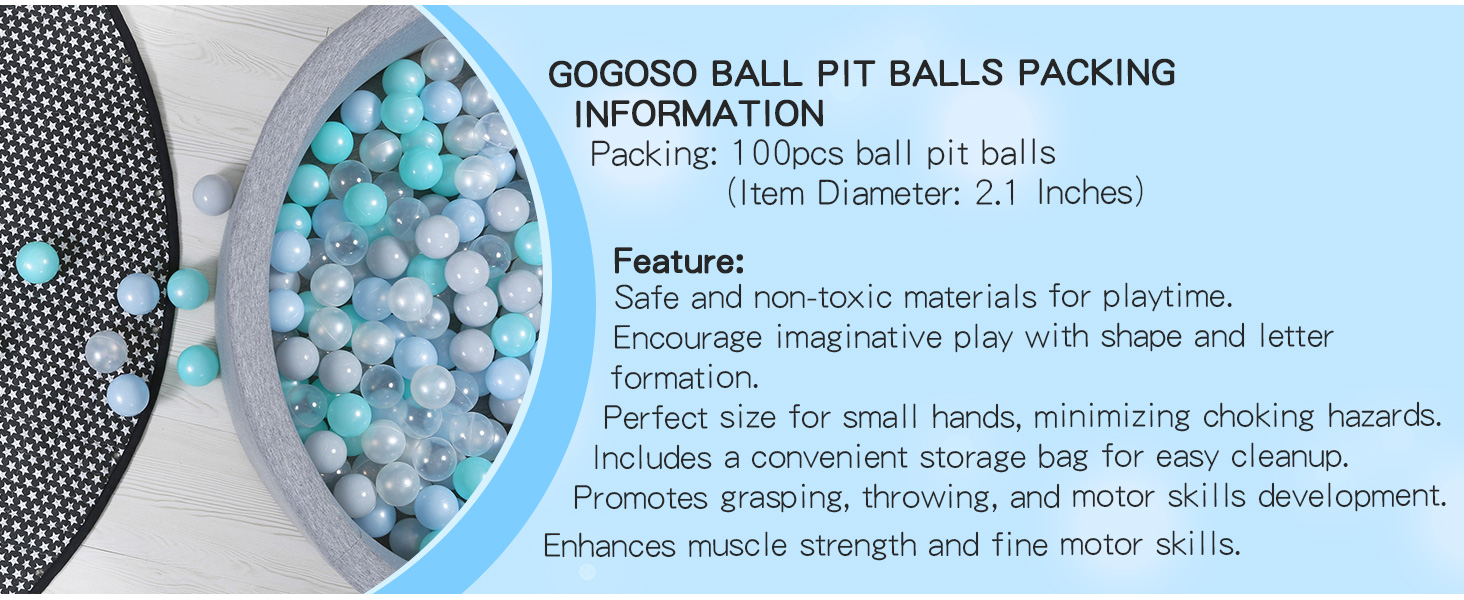 GOGOSO BALL PIT BALLS PACKING INFORMATION
Packing: 100pcs ball pit balls
(Item Diameter: 2.1 Inches)

Feature:
Safe and non-toxic materials for playtime.
Encourage imaginative play with shape and letter formation.
Perfect size for small hands, minimizing choking hazards.
Includes a convenient storage bag for easy cleanup.
Promotes grasping, throwing, and motor skills development.
Enhances muscle strength and fine motor skills.